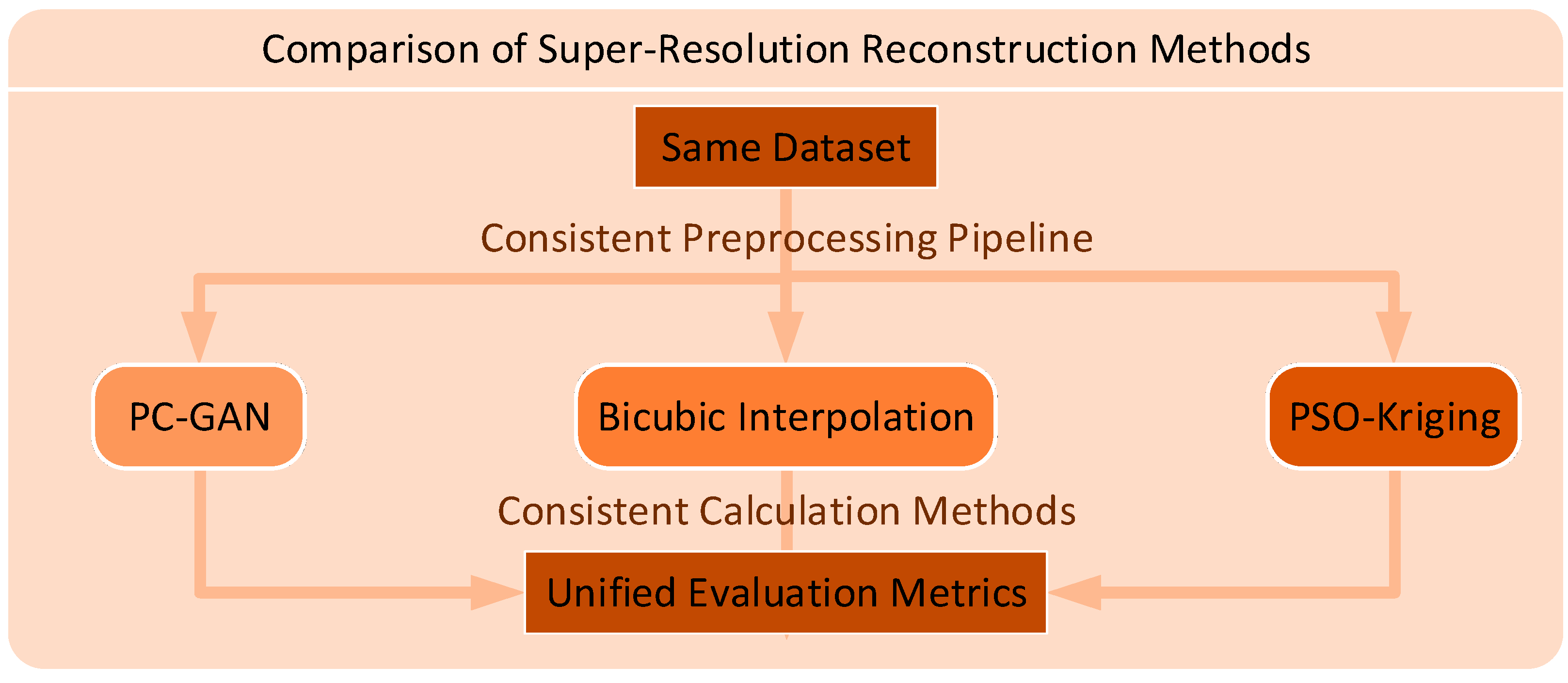 Comparison of Super-Resolution Reconstruction Methods

Same Dataset

Consistent Preprocessing Pipeline

PC-GAN

Bicubic Interpolation

PSO-Kriging

Consistent Calculation Methods

Unified Evaluation Metrics